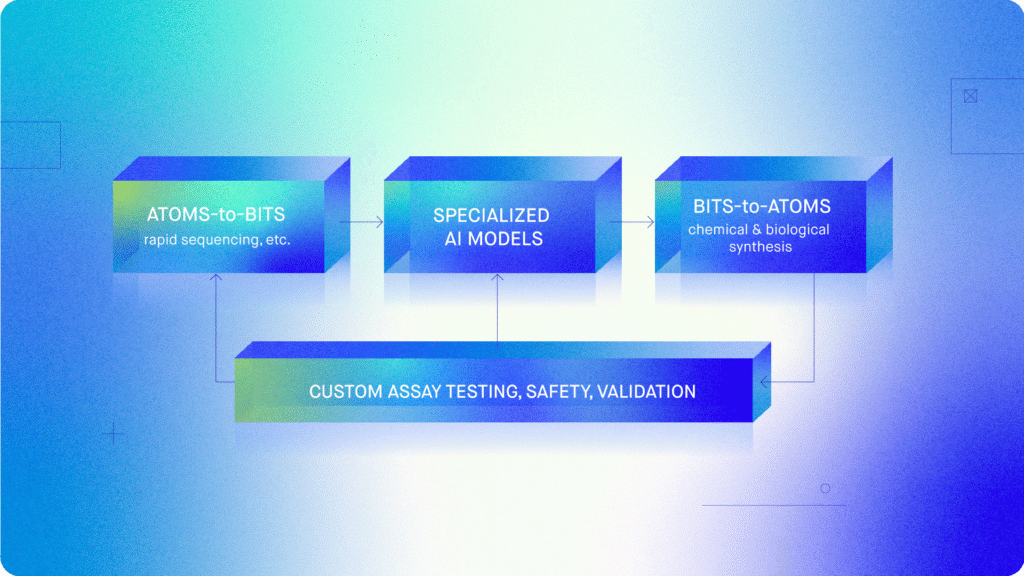 ATOMS-to-BITS
rapid sequencing, etc.

SPECIALIZED
AI MODELS

BITS-to-ATOMS
chemical & biological synthesis

CUSTOM ASSAY TESTING, SAFETY, VALIDATION